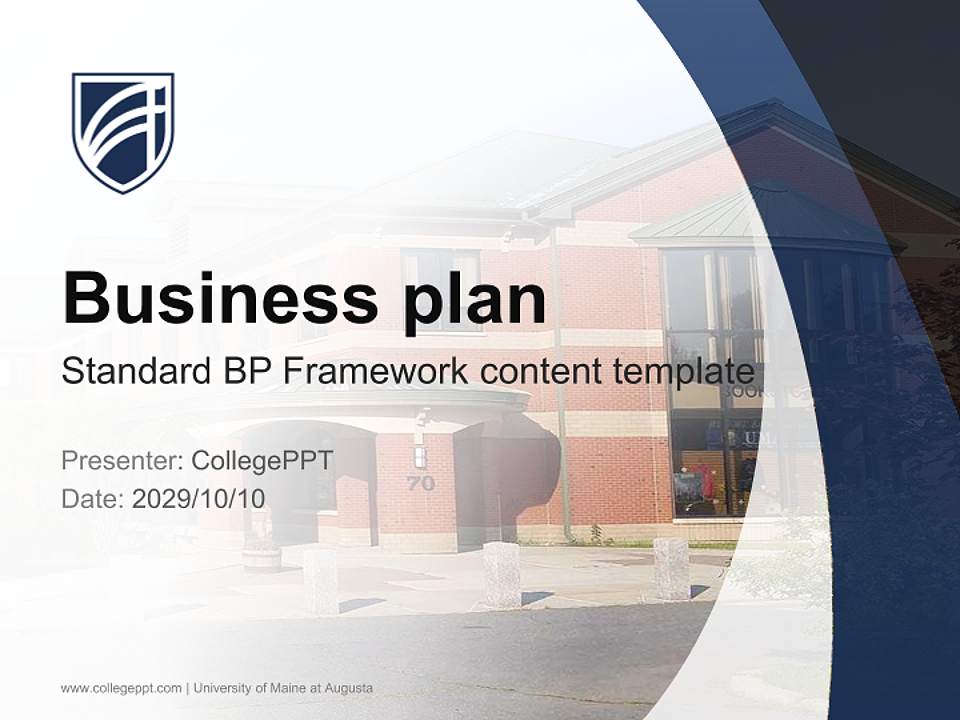 Business plan
Standard BP Framework content template

Presenter: CollegePPT
Date: 2029/10/10

70

www.collegeppt.com | University of Maine at Augusta